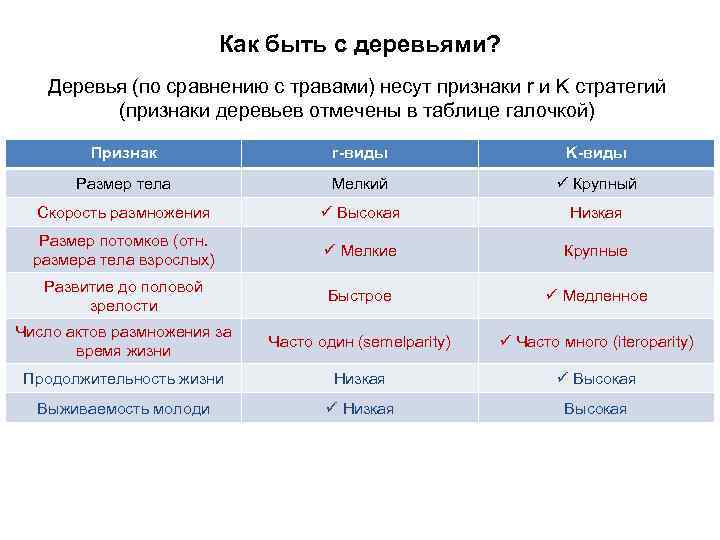 Как быть с деревьями?

Деревья (по сравнению с травами) несут признаки r и K стратегий (признаки деревьев отмечены в таблице галочкой)

| Признак | r-виды | K-виды |
|---|---|---|
| Размер тела | Мелкий | ✓ Крупный |
| Скорость размножения | ✓ Высокая | Низкая |
| Размер потомков (отн. размера тела взрослых) | ✓ Мелкие | Крупные |
| Развитие до половой зрелости | Быстрое | ✓ Медленное |
| Число актов размножения за время жизни | Часто один (semelparity) | ✓ Часто много (iteroparity) |
| Продолжительность жизни | Низкая | ✓ Высокая |
| Выживаемость молоди | ✓ Низкая | Высокая |